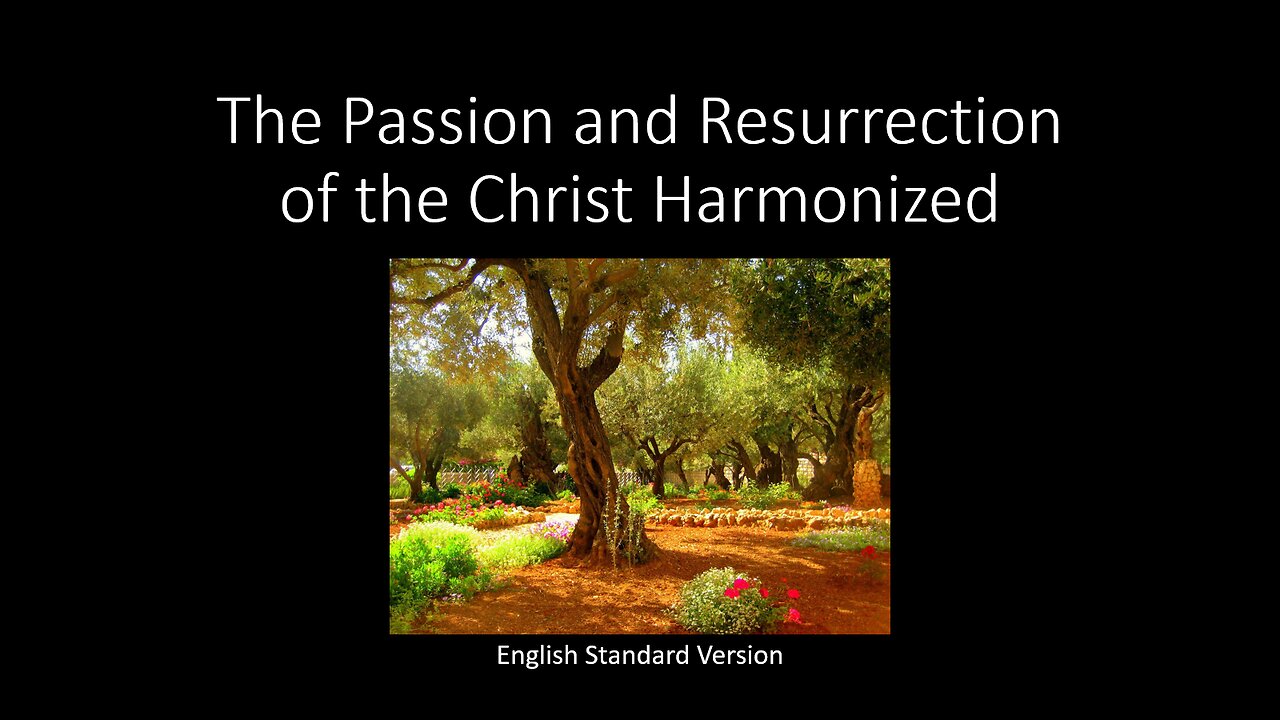 The Passion and Resurrection of the Christ Harmonized

English Standard Version